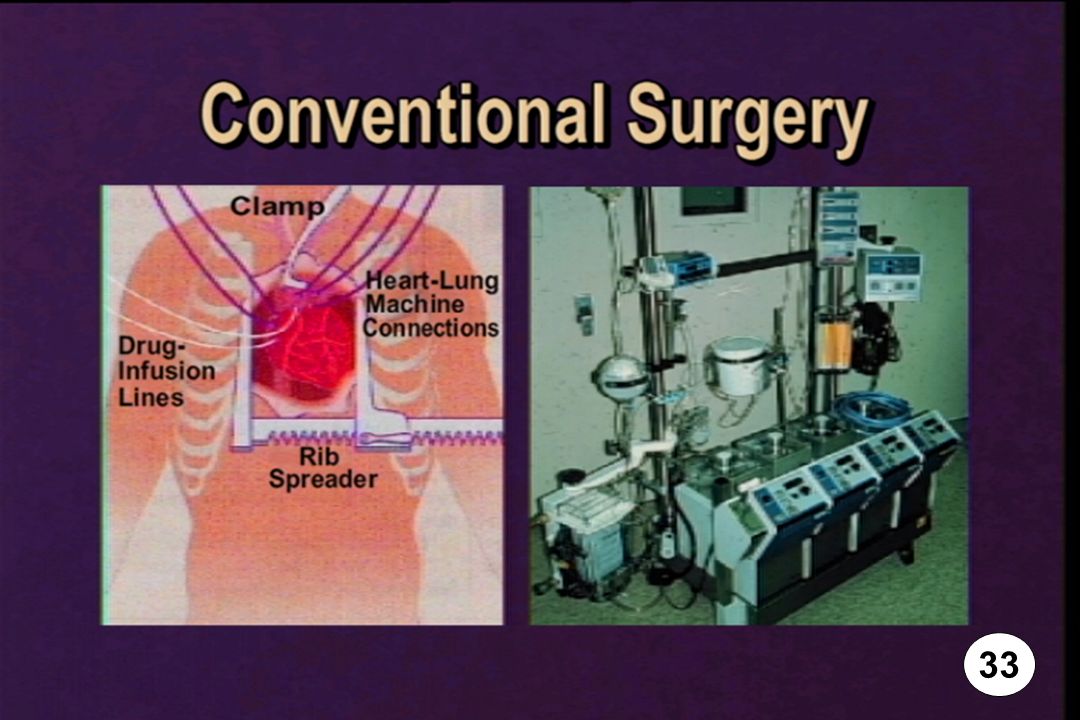 Conventional Surgery

Clamp

Heart-Lung Machine Connections

Drug-Infusion Lines

Rib Spreader

33